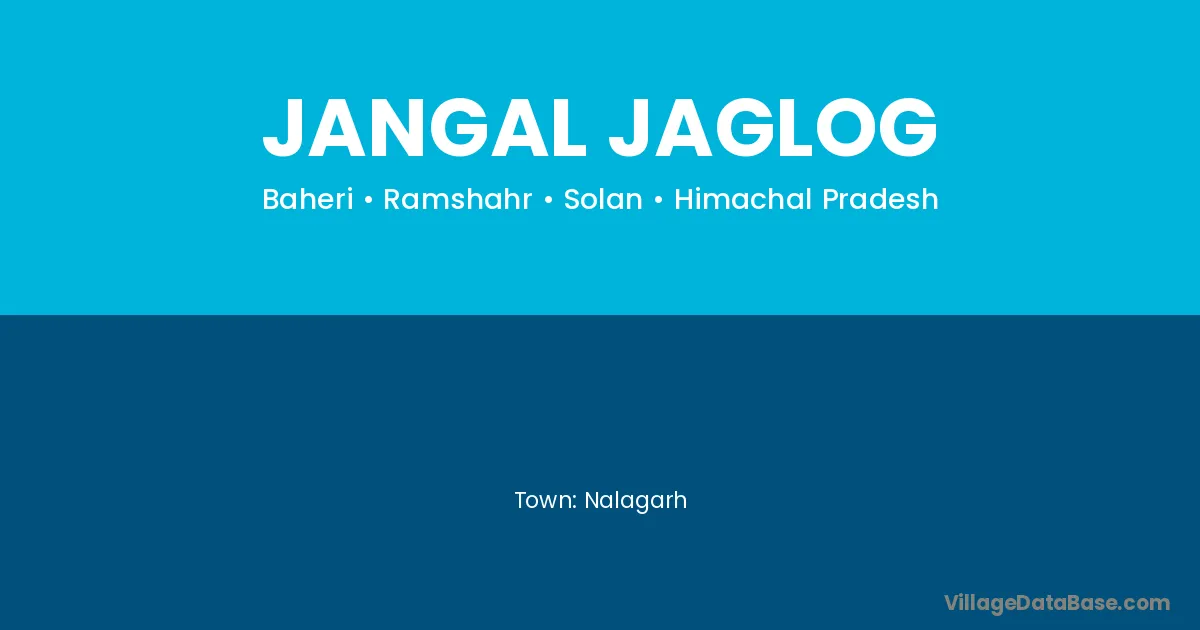 JANGAL JAGLOG

Baheri • Ramshahr • Solan • Himachal Pradesh

Town: Nalagarh

VillageDataBase.com